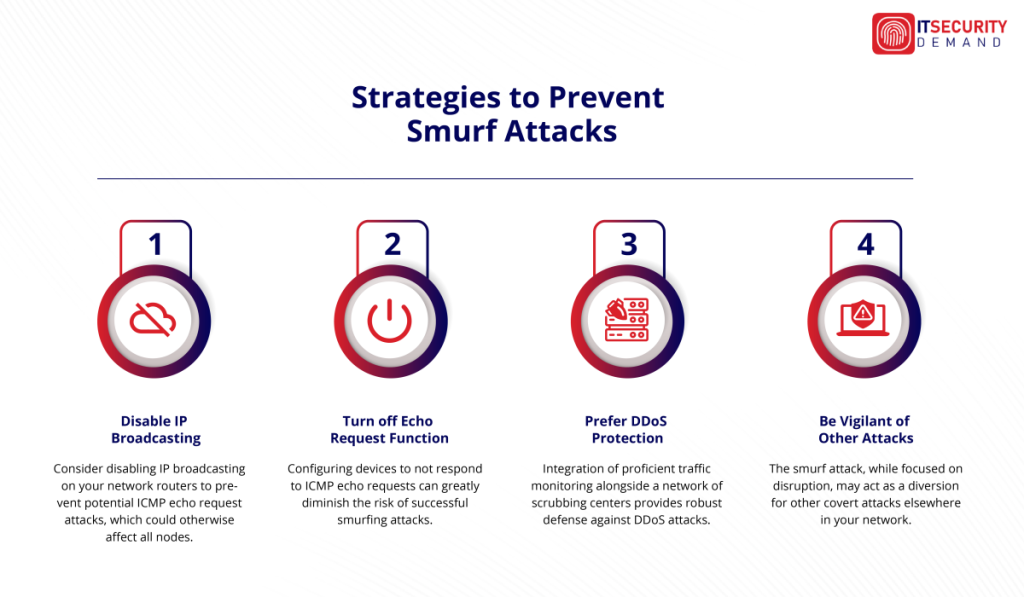 ITSECURITY DEMAND

Strategies to Prevent Smurf Attacks

1

Disable IP Broadcasting

Consider disabling IP broadcasting on your network routers to prevent potential ICMP echo request attacks, which could otherwise affect all nodes.

2

Turn off Echo Request Function

Configuring devices to not respond to ICMP echo requests can greatly diminish the risk of successful smurfing attacks.

3

Prefer DDoS Protection

Integration of proficient traffic monitoring alongside a network of scrubbing centers provides robust defense against DDoS attacks.

4

Be Vigilant of Other Attacks

The smurf attack, while focused on disruption, may act as a diversion for other covert attacks elsewhere in your network.